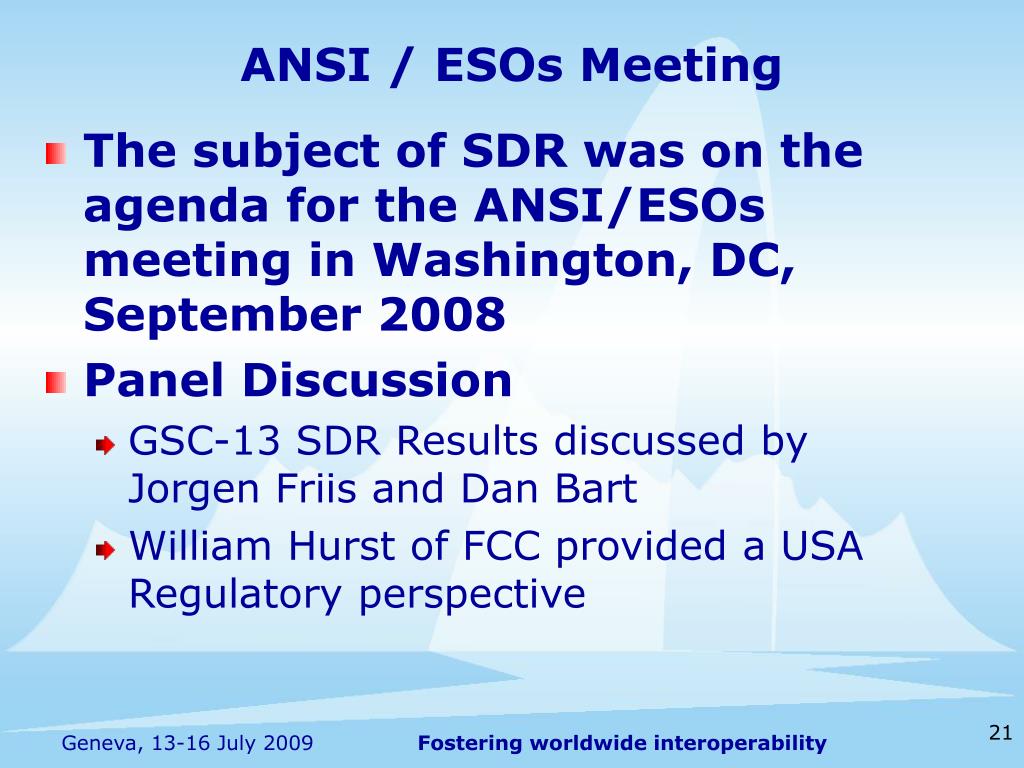 ANSI / ESOs Meeting

The subject of SDR was on the agenda for the ANSI/ESOs meeting in Washington, DC, September 2008

Panel Discussion

GSC-13 SDR Results discussed by Jorgen Friis and Dan Bart

William Hurst of FCC provided a USA Regulatory perspective

Geneva, 13-16 July 2009

Fostering worldwide interoperability

21